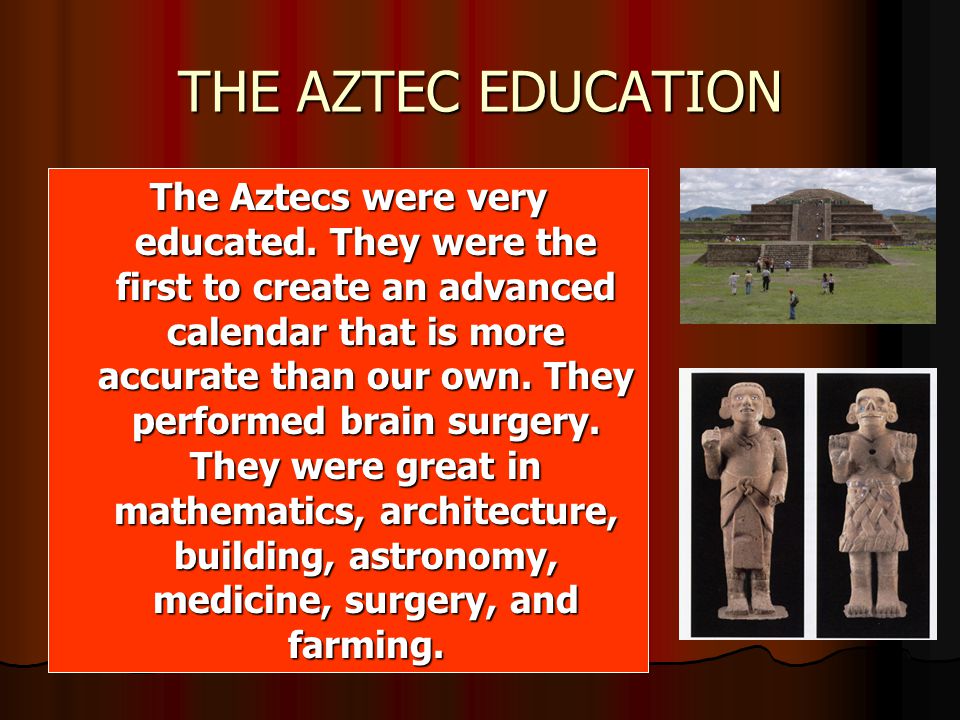 THE AZTEC EDUCATION

The Aztecs were very educated. They were the first to create an advanced calendar that is more accurate than our own. They performed brain surgery. They were great in mathematics, architecture, building, astronomy, medicine, surgery, and farming.